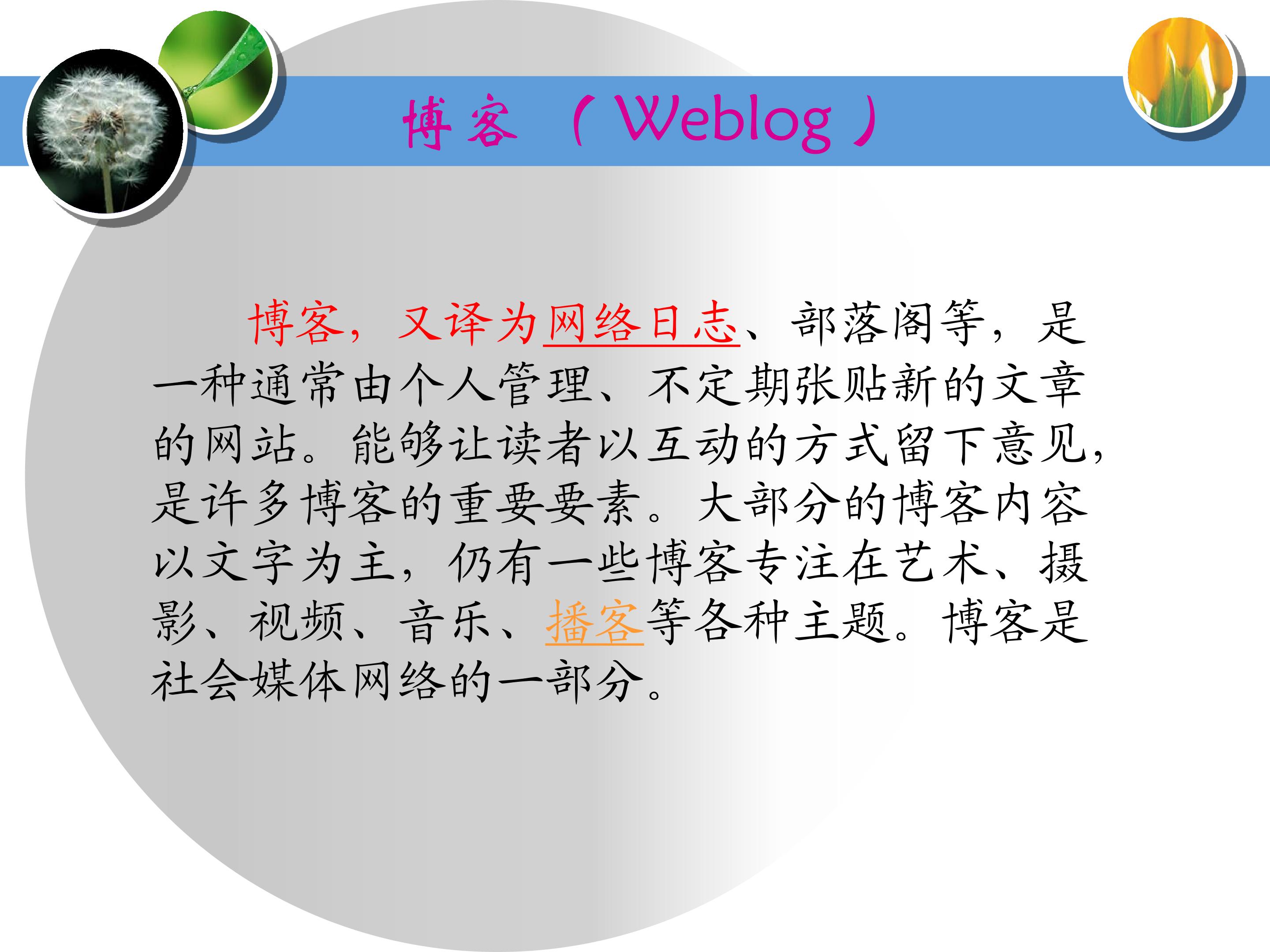 博客（Weblog）

博客，又译为网络日志、部落阁等，是一种通常由个人管理、不定期张贴新的文章的网站。能够让读者以互动的方式留下意见，是许多博客的重要要素。大部分的博客内容以文字为主，仍有一些博客专注在艺术、摄影、视频、音乐、播客等各种主题。博客是社会媒体网络的一部分。